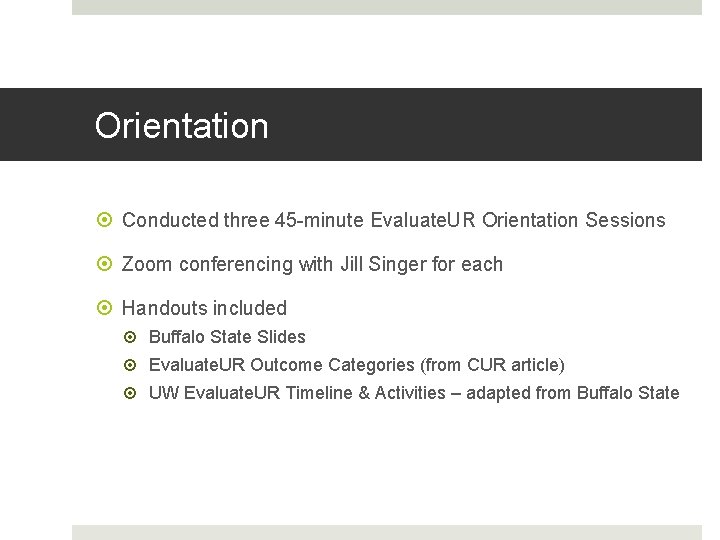 Orientation

Conducted three 45-minute EvaluateUR Orientation Sessions

Zoom conferencing with Jill Singer for each

Handouts included

Buffalo State Slides

EvaluateUR Outcome Categories (from CUR article)

UW EvaluateUR Timeline & Activities – adapted from Buffalo State